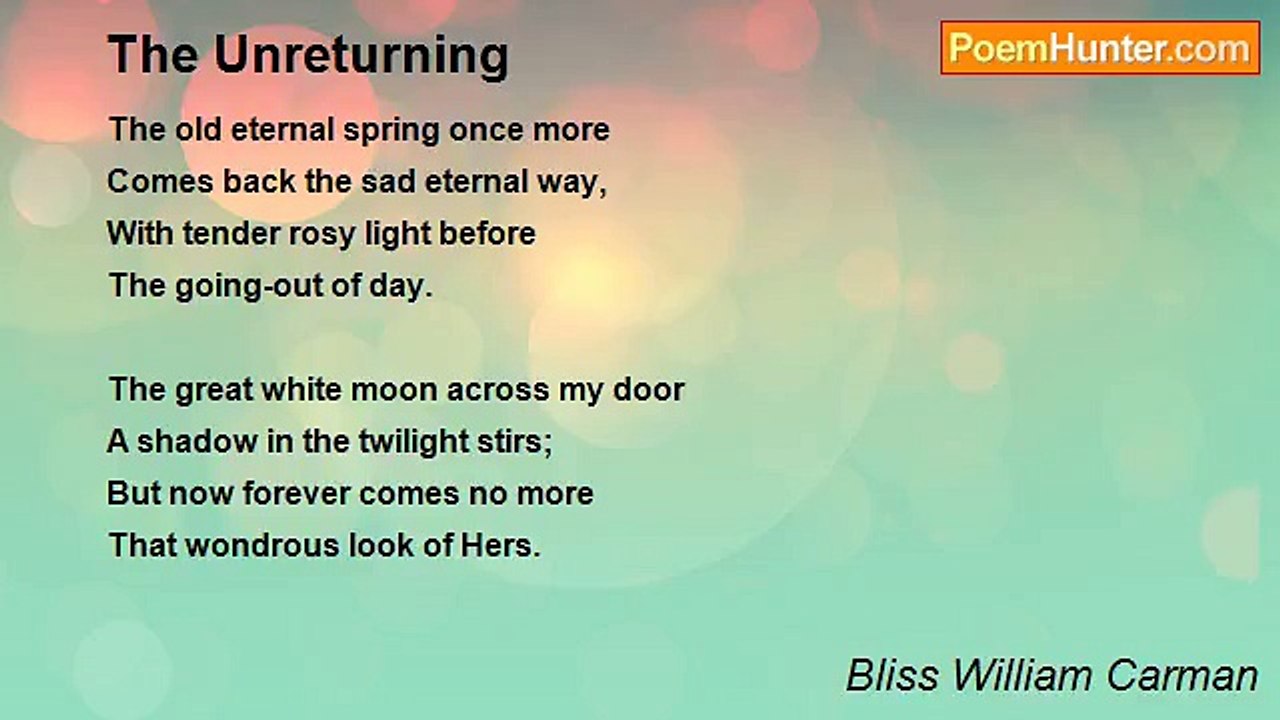 The Unreturning

PoemHunter.com

The old eternal spring once more
Comes back the sad eternal way,
With tender rosy light before
The going-out of day.

The great white moon across my door
A shadow in the twilight stirs;
But now forever comes no more
That wondrous look of Hers.

Bliss William Carman